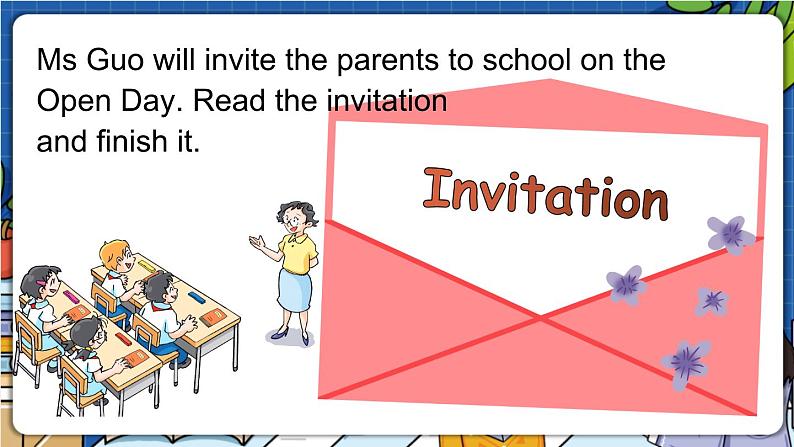 Ms Guo will invite the parents to school on the Open Day. Read the invitation and finish it.

Invitation